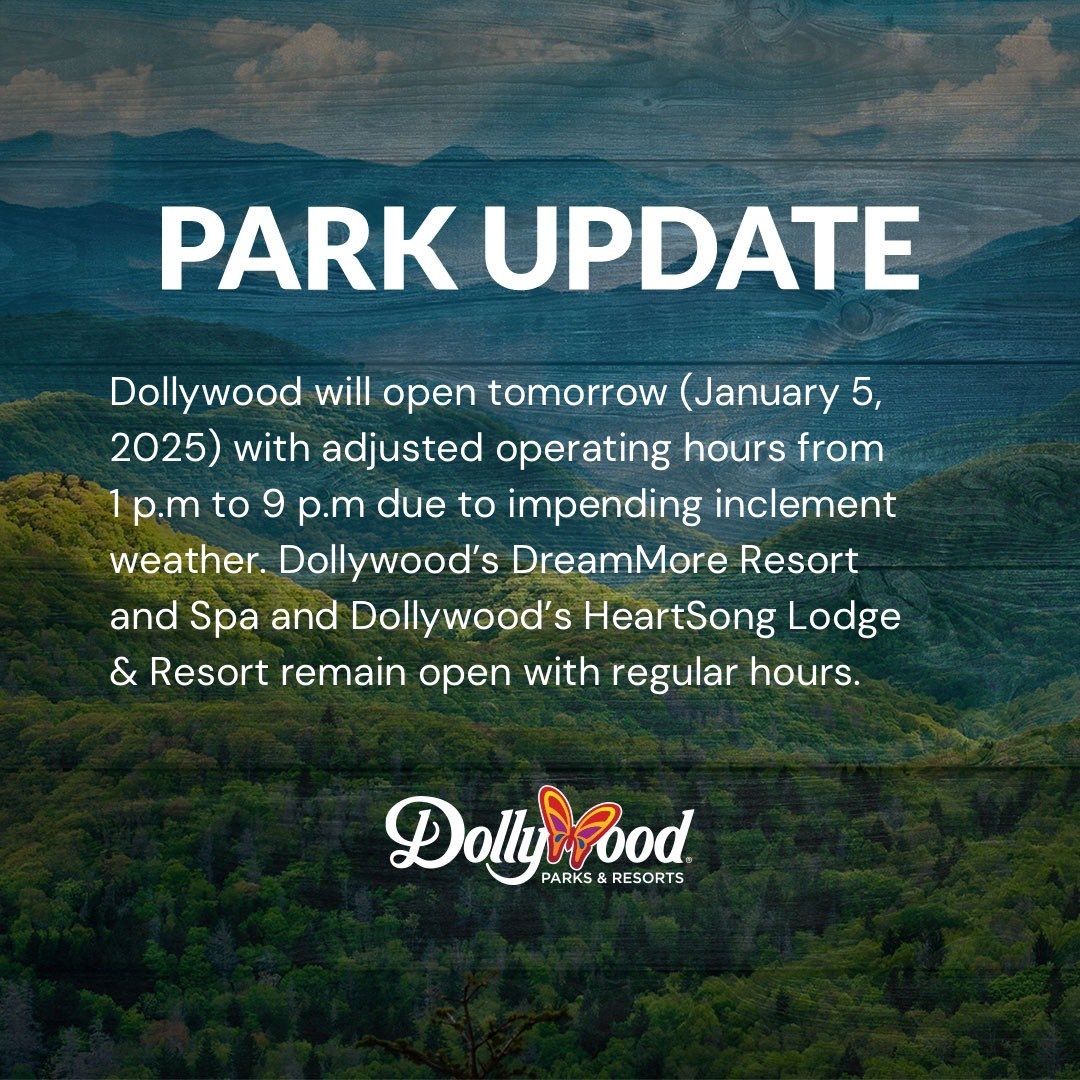 PARK UPDATE

Dollywood will open tomorrow (January 5, 2025) with adjusted operating hours from 1 p.m to 9 p.m due to impending inclement weather. Dollywood's DreamMore Resort and Spa and Dollywood's HeartSong Lodge & Resort remain open with regular hours.

Dollywood
PARKS & RESORTS